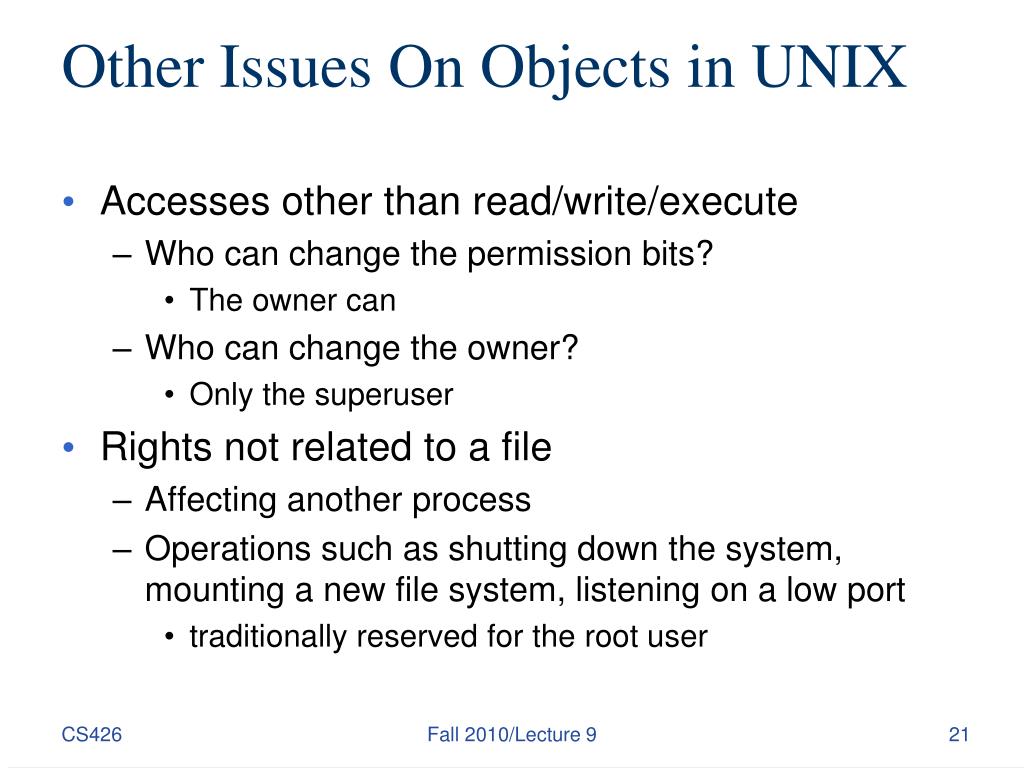 Other Issues On Objects in UNIX

• Accesses other than read/write/execute
  – Who can change the permission bits?
    • The owner can
  – Who can change the owner?
    • Only the superuser
• Rights not related to a file
  – Affecting another process
  – Operations such as shutting down the system, mounting a new file system, listening on a low port
    • traditionally reserved for the root user

CS426

Fall 2010/Lecture 9

21